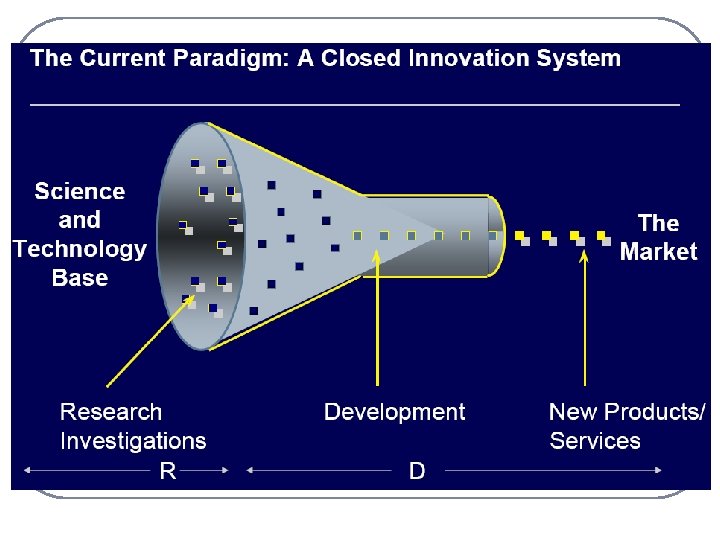 The Current Paradigm: A Closed Innovation System

Science and Technology Base

The Market

Research Investigations

Development

New Products/ Services

R

D